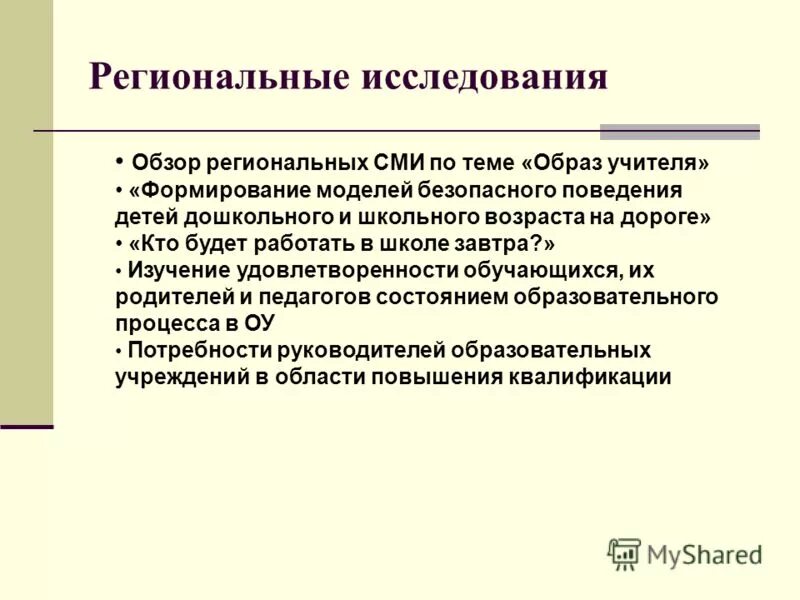 Региональные исследования

• Обзор региональных СМИ по теме «Образ учителя»
• «Формирование моделей безопасного поведения детей дошкольного и школьного возраста на дороге»
• «Кто будет работать в школе завтра?»
• Изучение удовлетворенности обучающихся, их родителей и педагогов состоянием образовательного процесса в ОУ
• Потребности руководителей образовательных учреждений в области повышения квалификации

MyShared